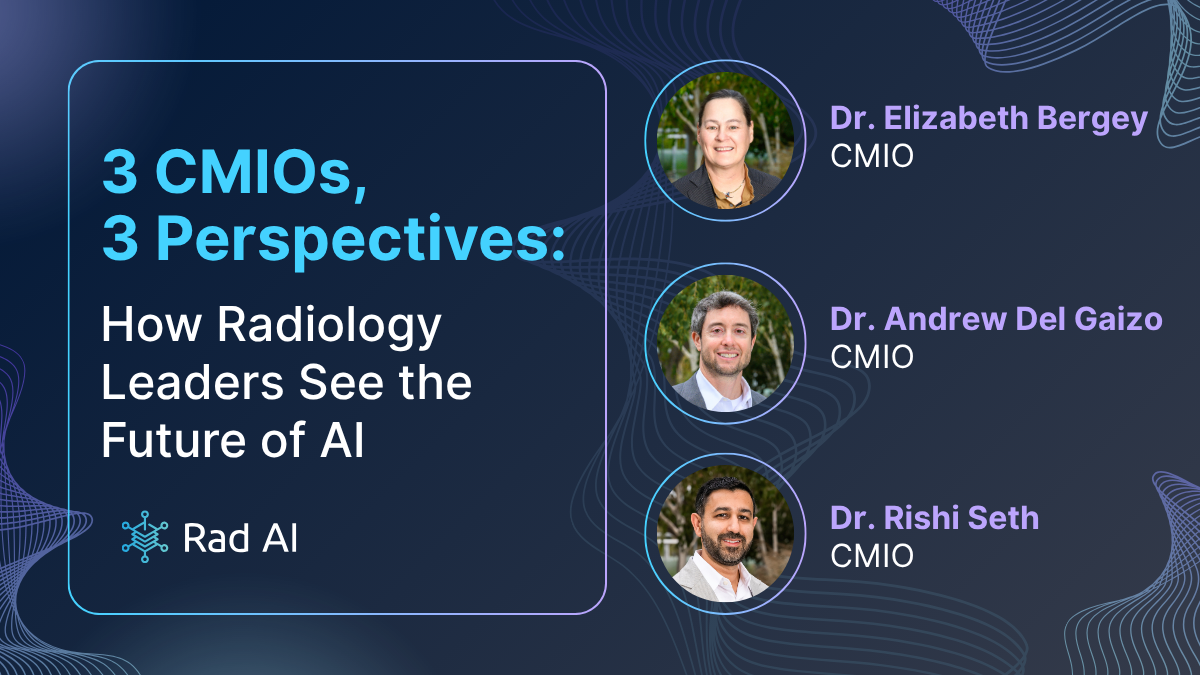 3 CMIOs, 3 Perspectives:

How Radiology Leaders See the Future of AI

Rad AI

Dr. Elizabeth Bergey
CMIO

Dr. Andrew Del Gaizo
CMIO

Dr. Rishi Seth
CMIO